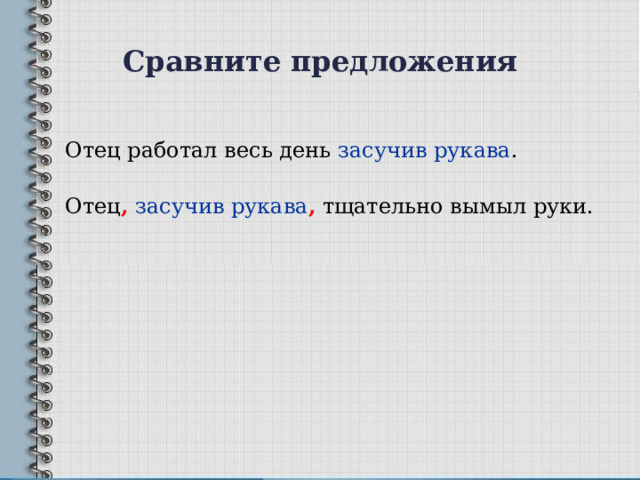 Сравните предложения

Отец работал весь день засучив рукава.

Отец, засучив рукава, тщательно вымыл руки.